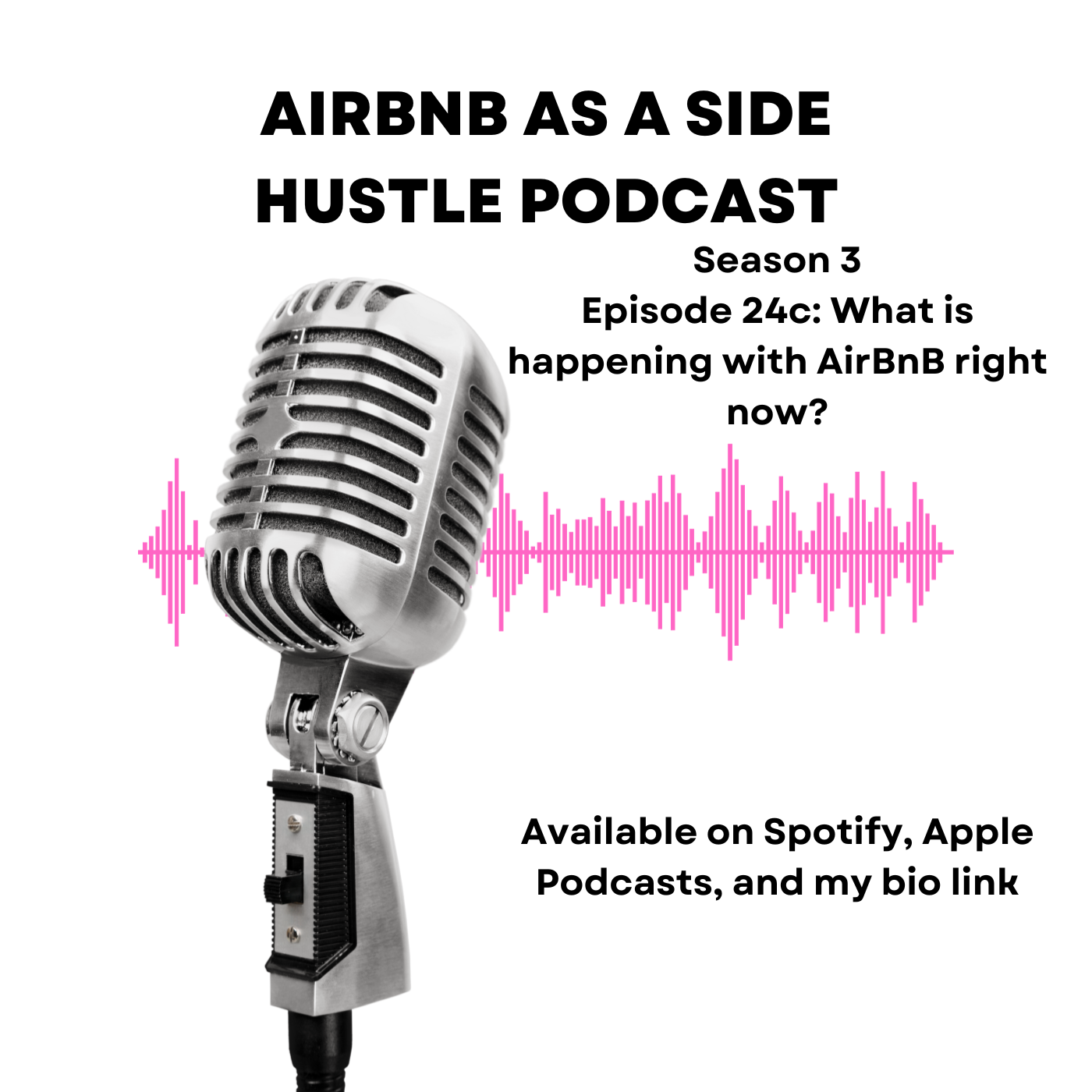 AIRBNB AS A SIDE HUSTLE PODCAST

Season 3
Episode 24c: What is happening with AirBnB right now?

Available on Spotify, Apple Podcasts, and my bio link